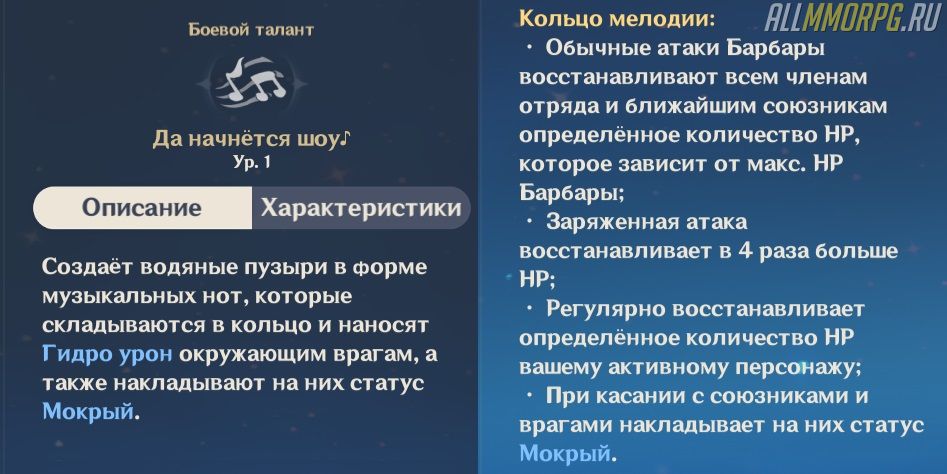 Боевой талант

Да начнётся шоу♪
Ур. 1

Описание
Характеристики

Создаёт водяные пузыри в форме музыкальных нот, которые складываются в кольцо и наносят Гидро урон окружающим врагам, а также накладывают на них статус Мокрый.

ALLMMORPG.RU

Кольцо мелодии:
· Обычные атаки Барбары восстанавливают всем членам отряда и ближайшим союзникам определённое количество HP, которое зависит от макс. HP Барбары;
· Заряженная атака восстанавливает в 4 раза больше HP;
· Регулярно восстанавливает определённое количество HP вашему активному персонажу;
· При касании с союзниками и врагами накладывает на них статус Мокрый.